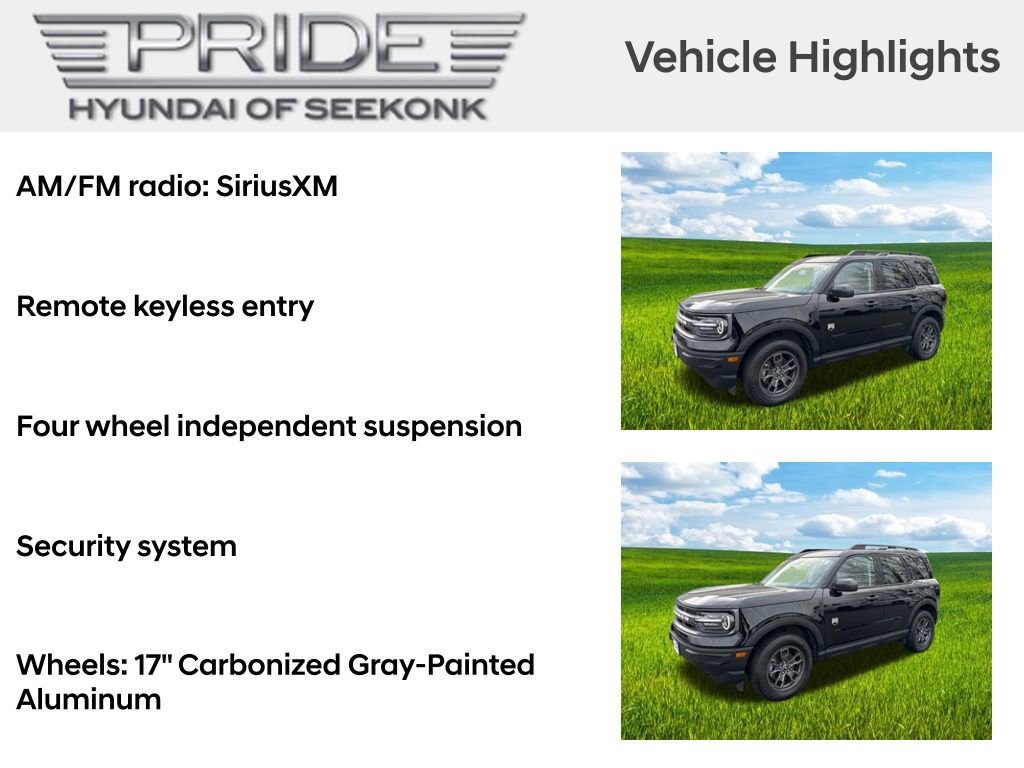 PRIDE
HYUNDAI OF SEEKONK

Vehicle Highlights

AM/FM radio: SiriusXM

Remote keyless entry

Four wheel independent suspension

Security system

Wheels: 17" Carbonized Gray-Painted Aluminum